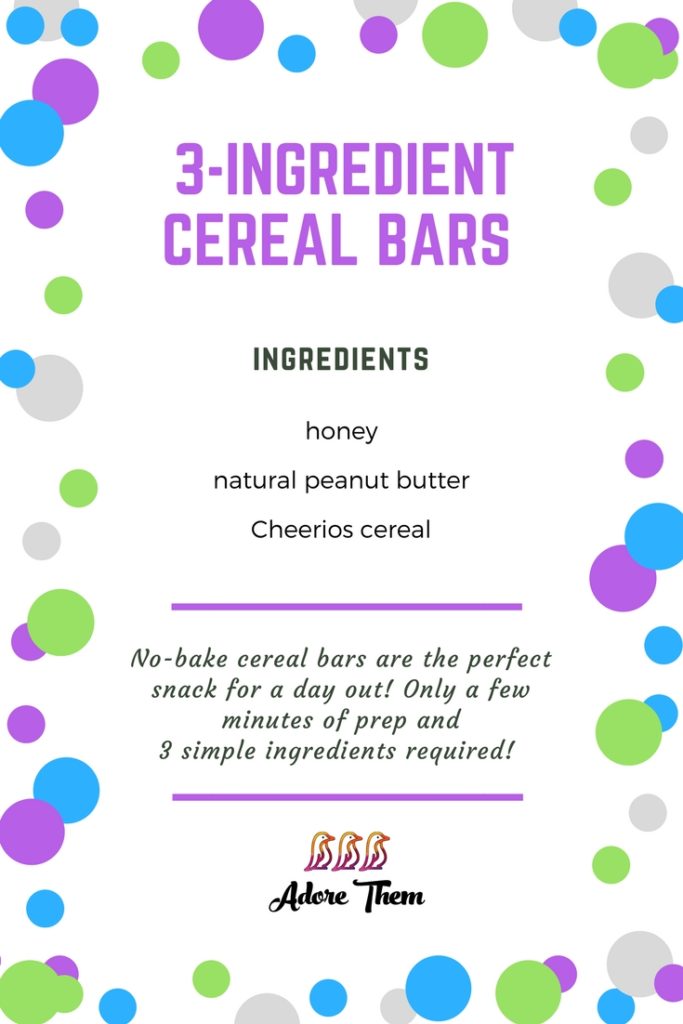 3-INGREDIENT CEREAL BARS

INGREDIENTS

honey

natural peanut butter

Cheerios cereal

No-bake cereal bars are the perfect snack for a day out! Only a few minutes of prep and 3 simple ingredients required!

Adore Them